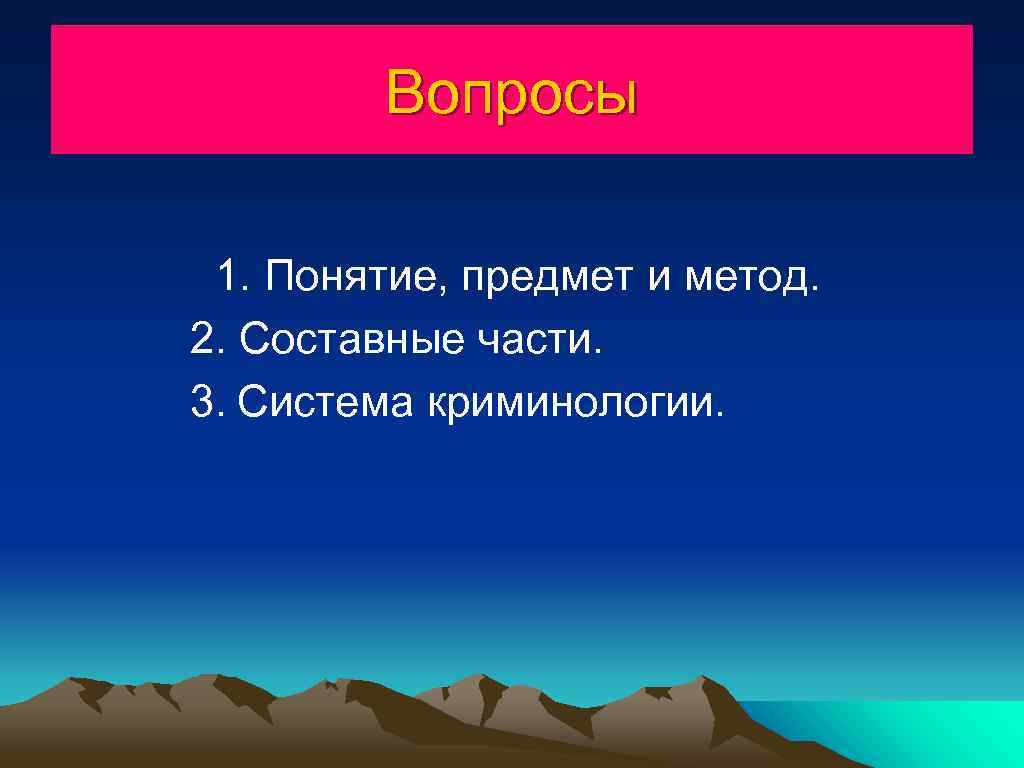 Вопросы

1. Понятие, предмет и метод.
2. Составные части.
3. Система криминологии.